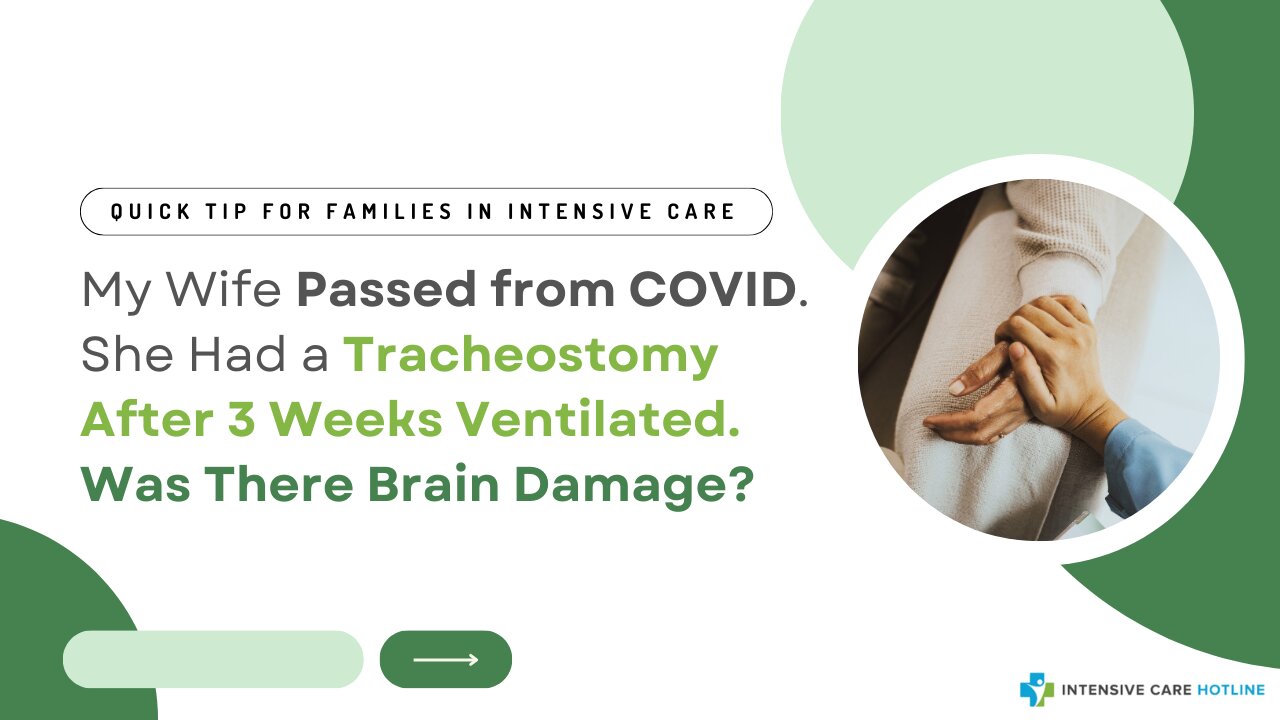 QUICK TIP FOR FAMILIES IN INTENSIVE CARE

My Wife Passed from COVID. She Had a Tracheostomy After 3 Weeks Ventilated. Was There Brain Damage?

INTENSIVE CARE HOTLINE